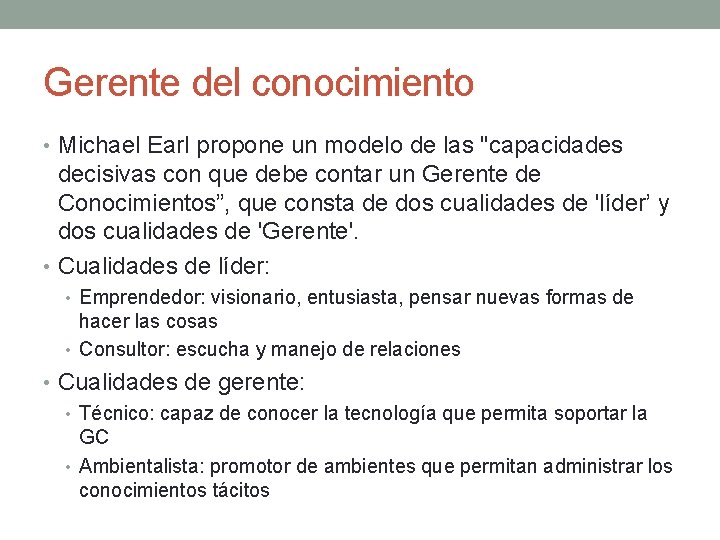 Gerente del conocimiento

• Michael Earl propone un modelo de las "capacidades decisivas con que debe contar un Gerente de Conocimientos”, que consta de dos cualidades de 'líder’ y dos cualidades de 'Gerente'.

• Cualidades de líder:
  • Emprendedor: visionario, entusiasta, pensar nuevas formas de hacer las cosas
  • Consultor: escucha y manejo de relaciones

• Cualidades de gerente:
  • Técnico: capaz de conocer la tecnología que permita soportar la GC
  • Ambientalista: promotor de ambientes que permitan administrar los conocimientos tácitos